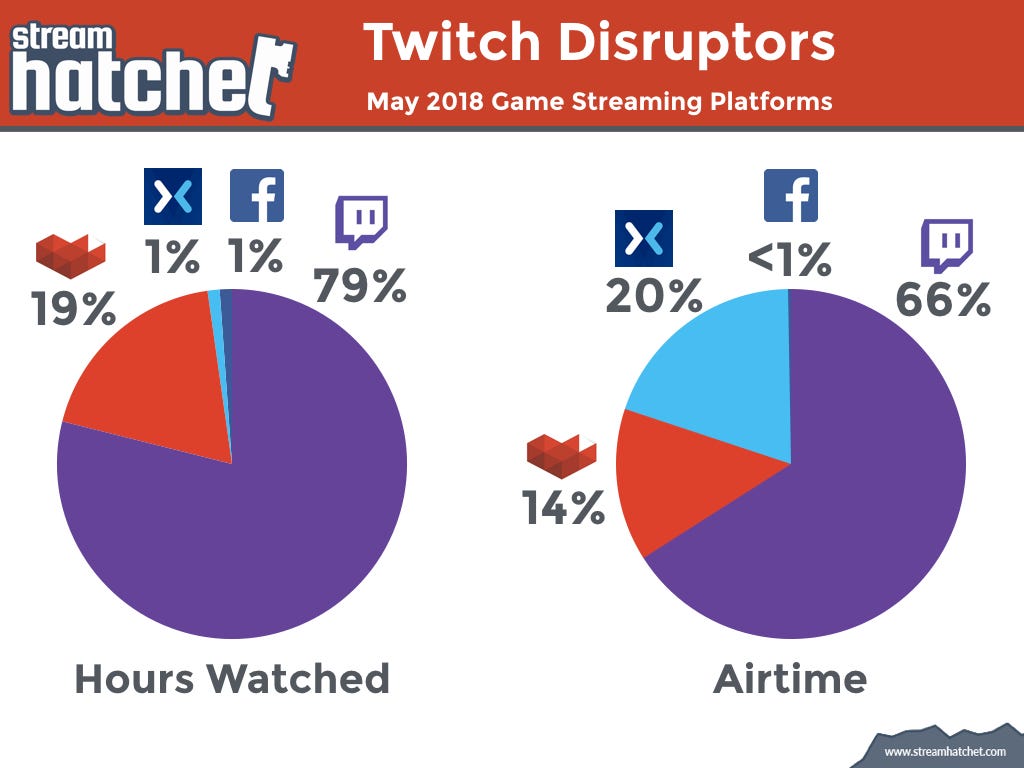 stream hatchet

Twitch Disruptors

May 2018 Game Streaming Platforms

19%

1%

1%

79%

Hours Watched

20%

<1%

66%

14%

Airtime

www.streamhatchet.com